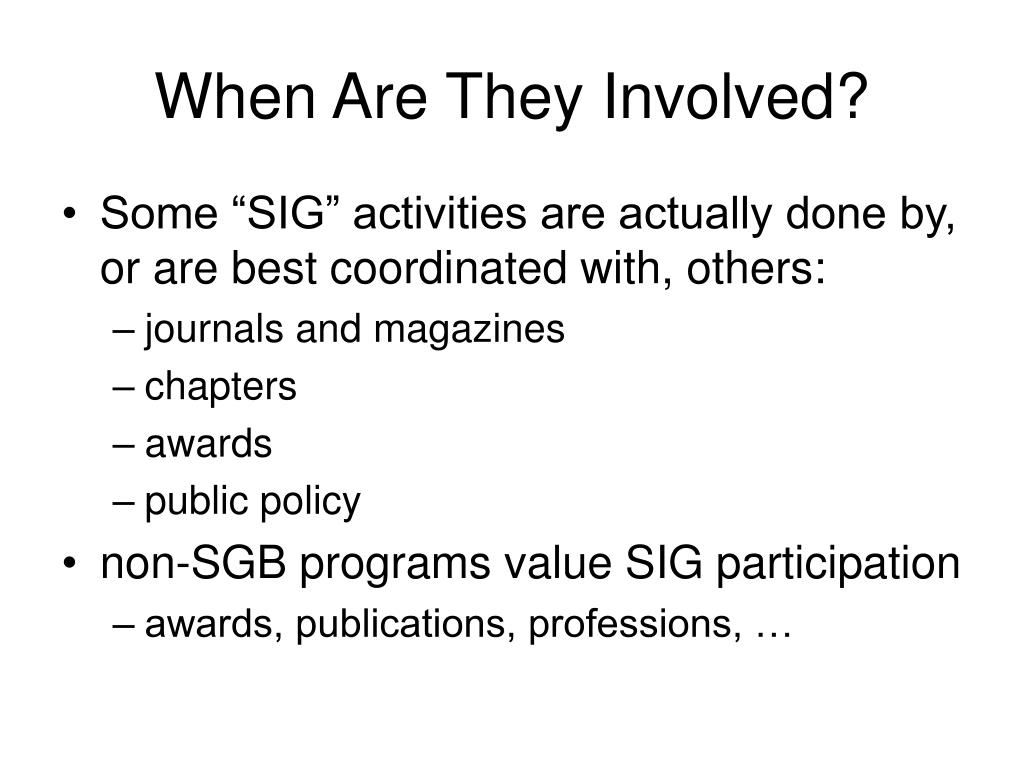 When Are They Involved?

• Some “SIG” activities are actually done by, or are best coordinated with, others:
– journals and magazines
– chapters
– awards
– public policy
• non-SGB programs value SIG participation
– awards, publications, professions, …